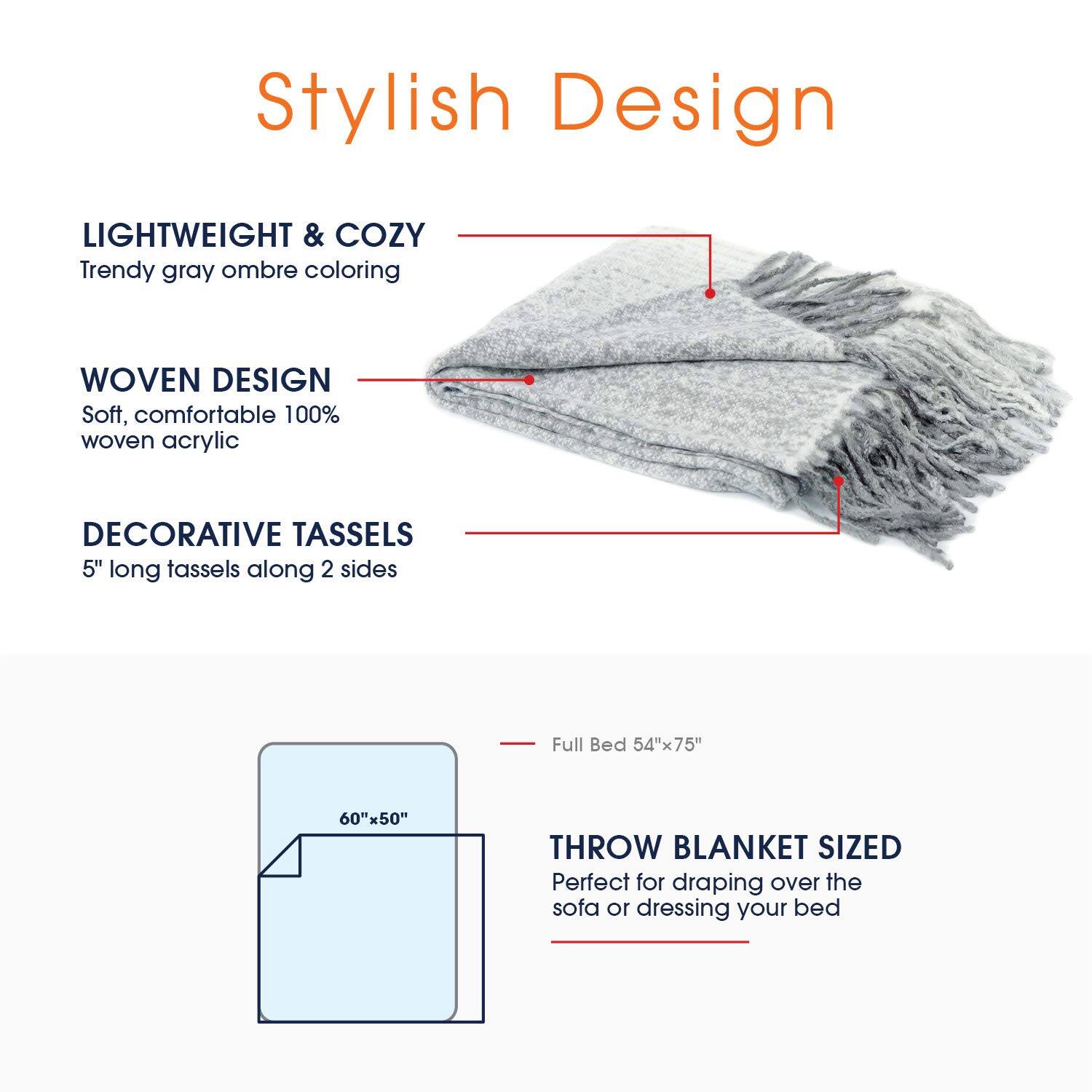 Stylish Design

LIGHTWEIGHT & COZY
Trendy gray ombre coloring

WOVEN DESIGN
Soft, comfortable 100% woven acrylic

DECORATIVE TASSELS
5" long tassels along 2 sides

Full Bed 54"×75"

60"×50"

THROW BLANKET SIZED
Perfect for draping over the sofa or dressing your bed